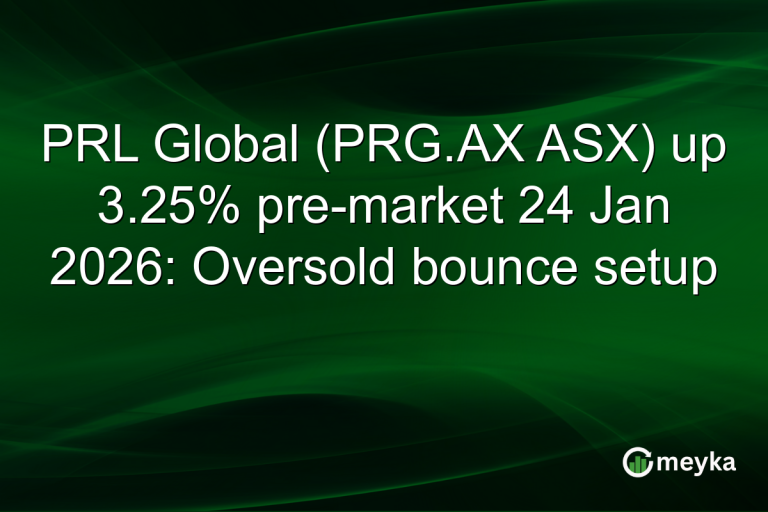 PRL Global (PRG.AX ASX) up 3.25% pre-market 24 Jan 2026: Oversold bounce setup

meyka